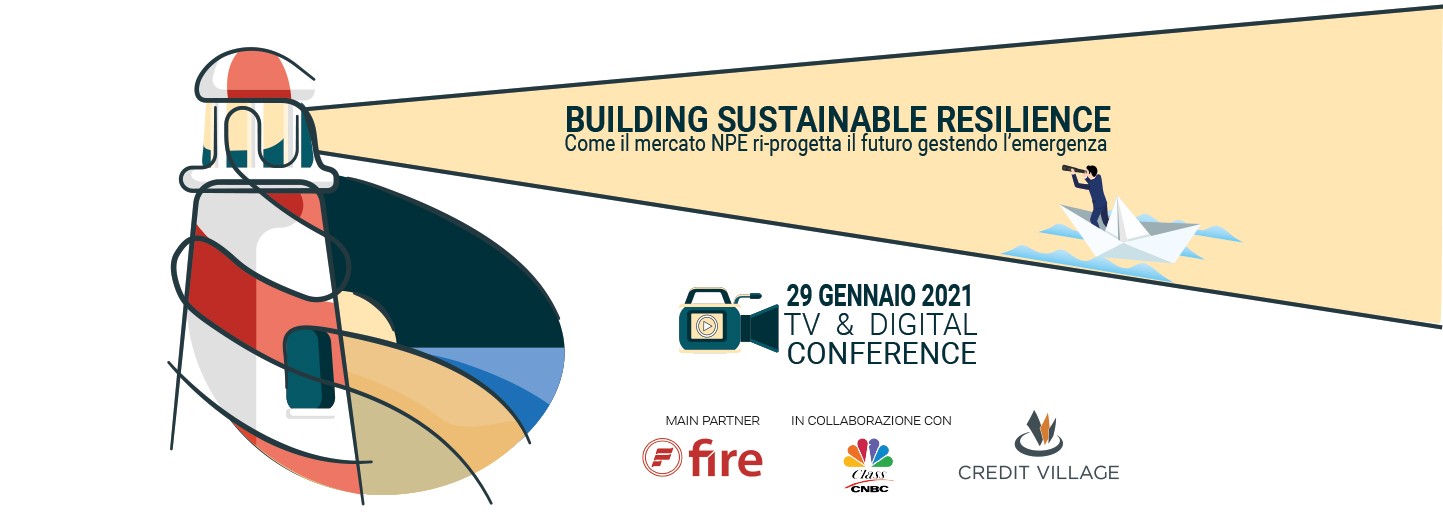 BUILDING SUSTAINABLE RESILIENCE
Come il mercato NPE ri-progetta il futuro gestendo l'emergenza

29 GENNAIO 2021
TV & DIGITAL
CONFERENCE

MAIN PARTNER
fire

IN COLLABORAZIONE CON
Class CNBC

CREDIT VILLAGE